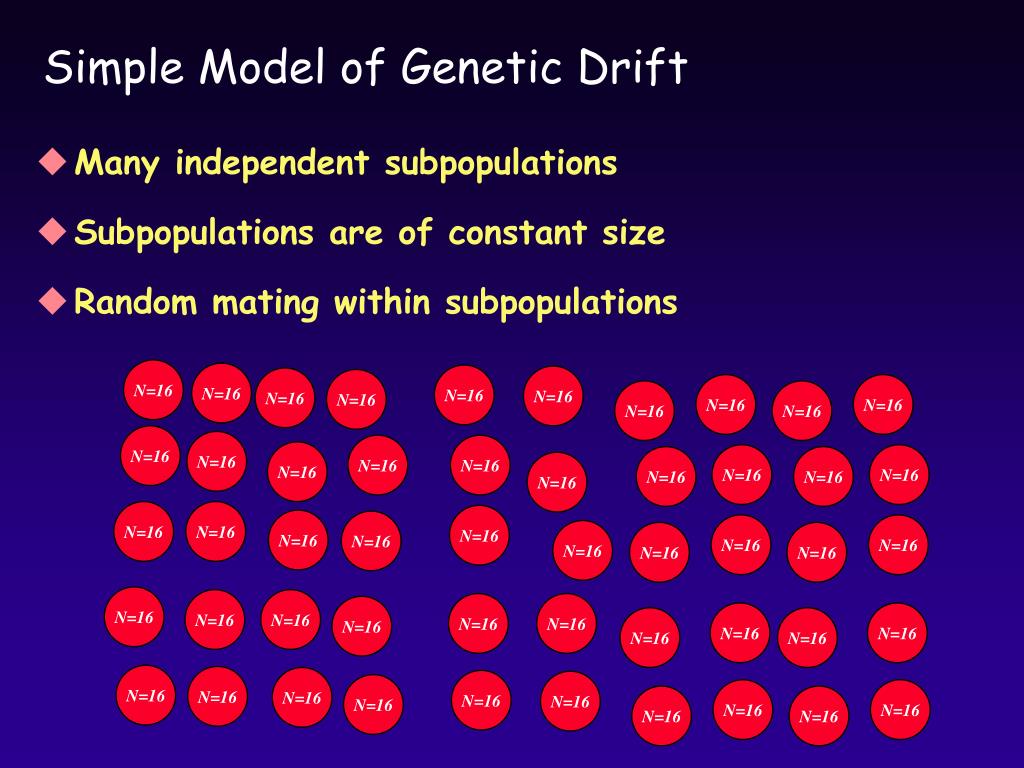 Simple Model of Genetic Drift

◆ Many independent subpopulations

◆ Subpopulations are of constant size

◆ Random mating within subpopulations

N=16 N=16 N=16 N=16 N=16 N=16 N=16 N=16 N=16 N=16

N=16 N=16 N=16 N=16 N=16 N=16 N=16 N=16 N=16 N=16

N=16 N=16 N=16 N=16 N=16 N=16 N=16 N=16 N=16 N=16

N=16 N=16 N=16 N=16 N=16 N=16 N=16 N=16 N=16 N=16

N=16 N=16 N=16 N=16 N=16 N=16 N=16 N=16 N=16 N=16